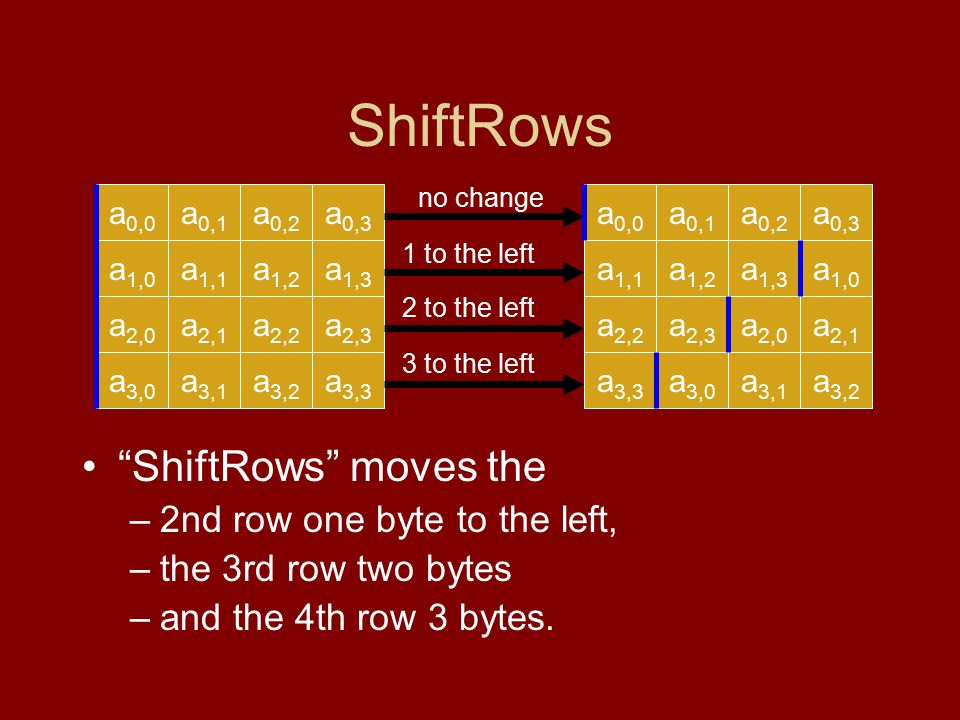 ShiftRows

| $a_{0,0}$ | $a_{0,1}$ | $a_{0,2}$ | $a_{0,3}$ |
|---|---|---|---|
| $a_{1,0}$ | $a_{1,1}$ | $a_{1,2}$ | $a_{1,3}$ |
| $a_{2,0}$ | $a_{2,1}$ | $a_{2,2}$ | $a_{2,3}$ |
| $a_{3,0}$ | $a_{3,1}$ | $a_{3,2}$ | $a_{3,3}$ |

no change

1 to the left

2 to the left

3 to the left

| $a_{0,0}$ | $a_{0,1}$ | $a_{0,2}$ | $a_{0,3}$ |
|---|---|---|---|
| $a_{1,1}$ | $a_{1,2}$ | $a_{1,3}$ | $a_{1,0}$ |
| $a_{2,2}$ | $a_{2,3}$ | $a_{2,0}$ | $a_{2,1}$ |
| $a_{3,3}$ | $a_{3,0}$ | $a_{3,1}$ | $a_{3,2}$ |

• “ShiftRows” moves the
– 2nd row one byte to the left,
– the 3rd row two bytes
– and the 4th row 3 bytes.